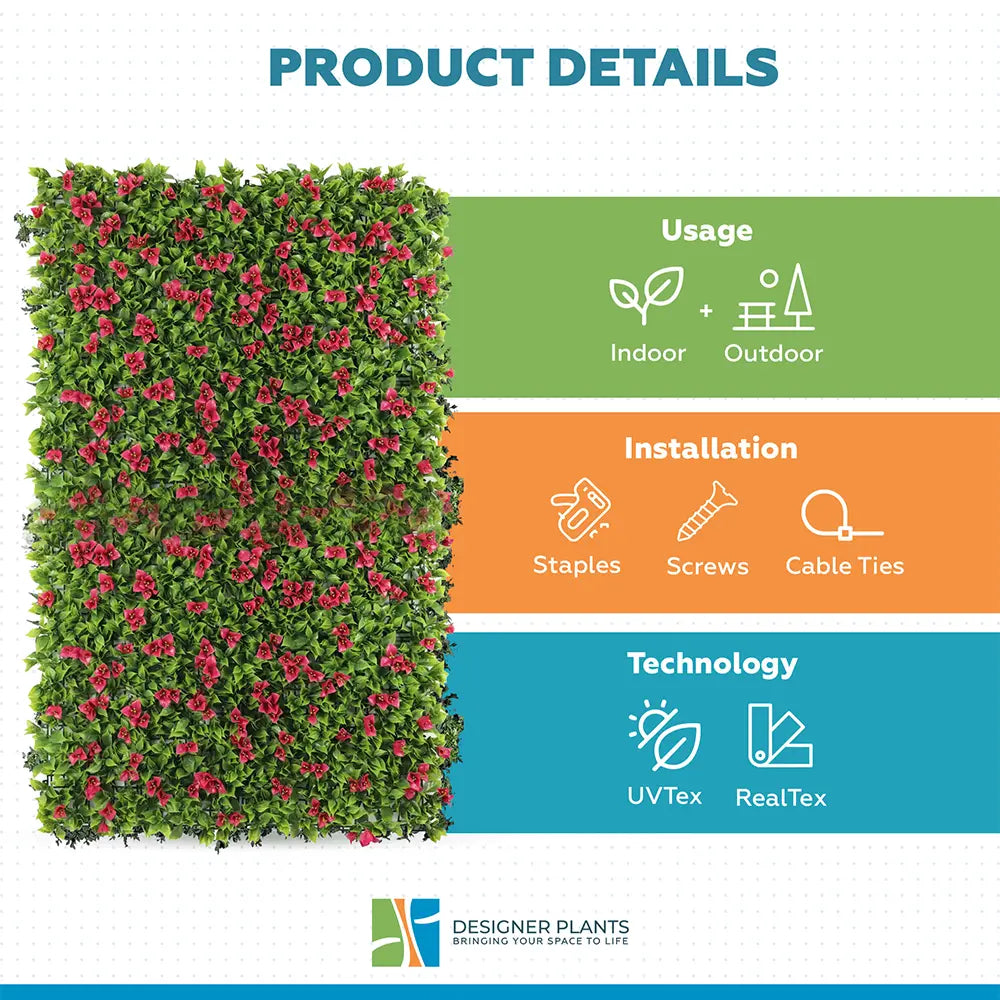 PRODUCT DETAILS

Usage

Indoor + Outdoor

Installation

Staples Screws Cable Ties

Technology

UVTex RealTex

DESIGNER PLANTS
BRINGING YOUR SPACE TO LIFE